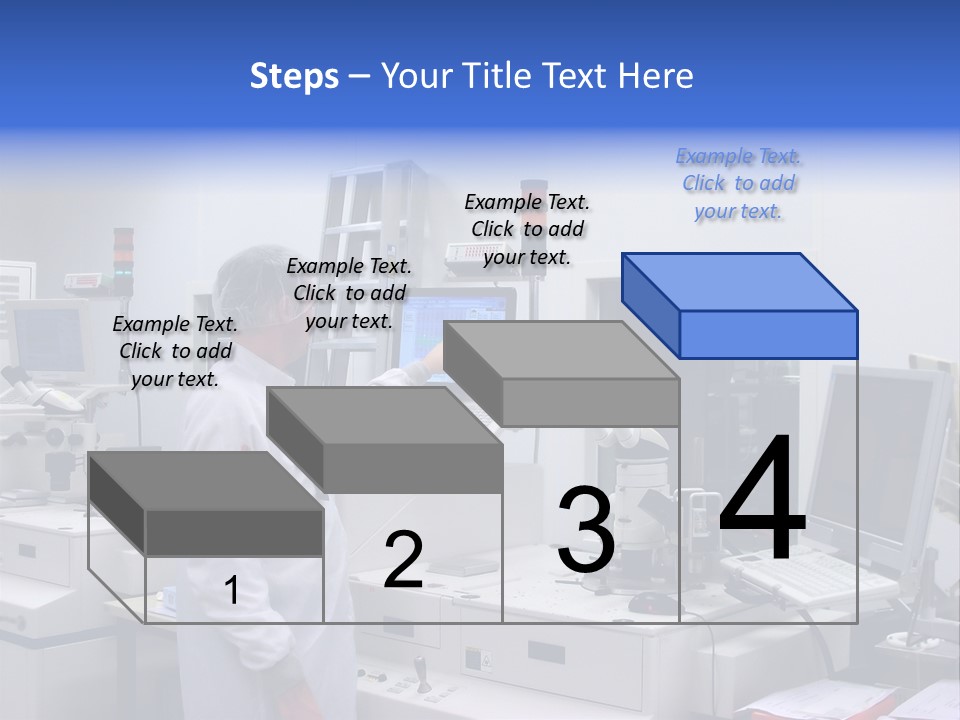 Steps – Your Title Text Here

Example Text. Click to add your text.

Example Text. Click to add your text.

Example Text. Click to add your text.

Example Text. Click to add your text.

1

2

3

4